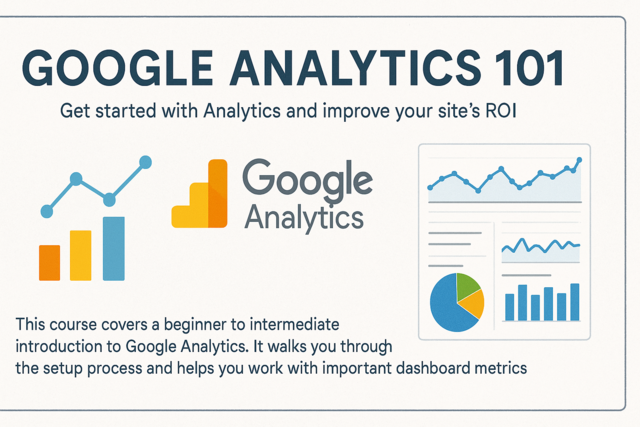 GOOGLE ANALYTICS 101

Get started with Analytics and improve your site's ROI

Google Analytics

This course covers a beginner to intermediate introduction to Google Analytics. It walks you through the setup process and helps you work with important dashboard metrics